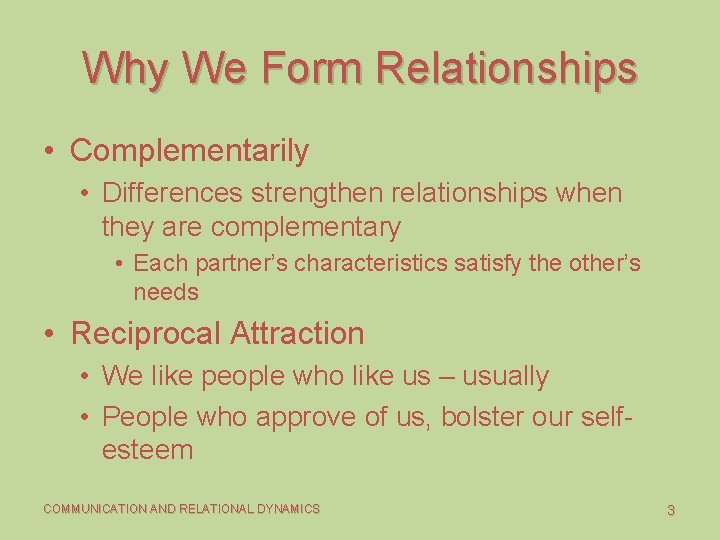 Why We Form Relationships

• Complementarily
  • Differences strengthen relationships when they are complementary
    • Each partner's characteristics satisfy the other's needs
• Reciprocal Attraction
  • We like people who like us – usually
  • People who approve of us, bolster our self-esteem

COMMUNICATION AND RELATIONAL DYNAMICS

3